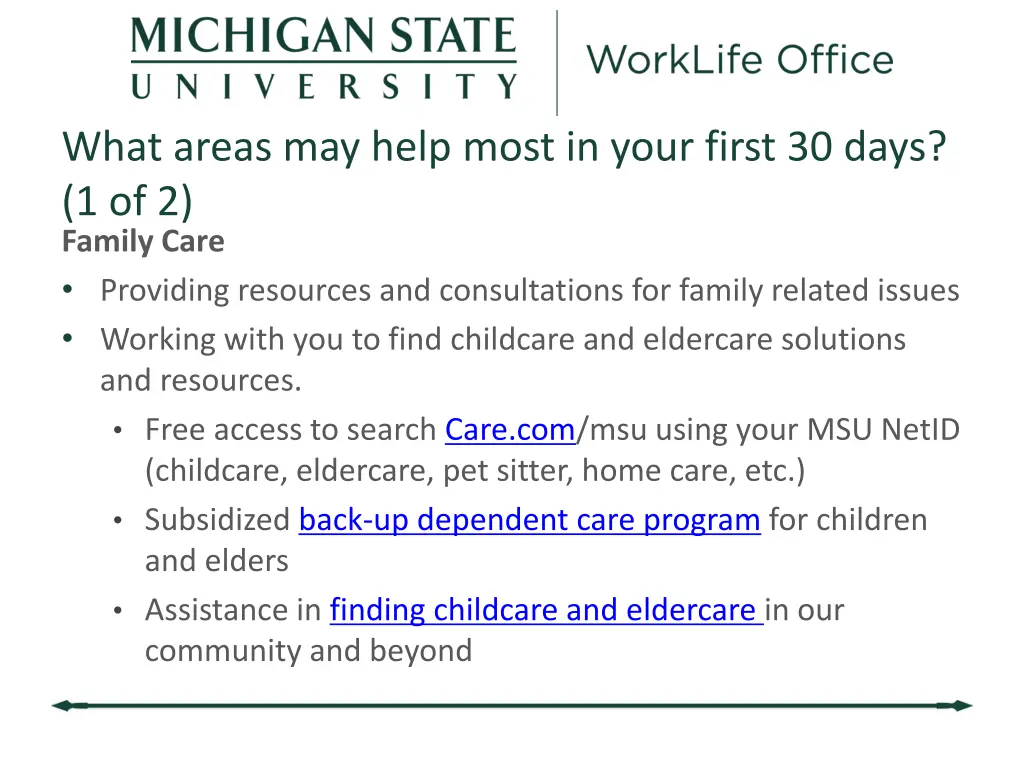 MICHIGAN STATE
UNIVERSITY

WorkLife Office

What areas may help most in your first 30 days? (1 of 2)

Family Care

• Providing resources and consultations for family related issues
• Working with you to find childcare and eldercare solutions and resources.
  • Free access to search Care.com/msu using your MSU NetID (childcare, eldercare, pet sitter, home care, etc.)
  • Subsidized back-up dependent care program for children and elders
  • Assistance in finding childcare and eldercare in our community and beyond